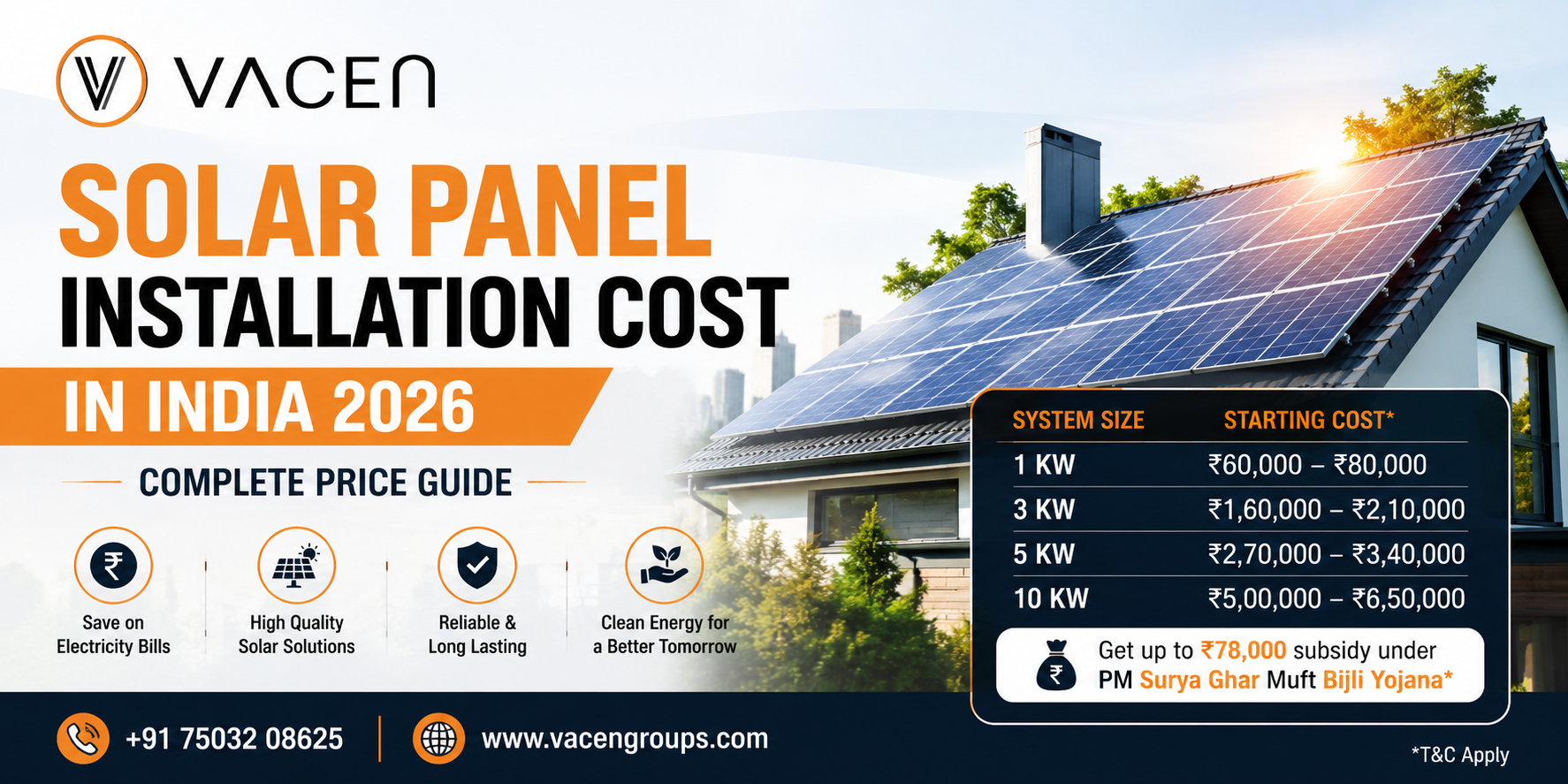 VACEN

SOLAR PANEL INSTALLATION COST IN INDIA 2026

COMPLETE PRICE GUIDE

Save on Electricity Bills

High Quality Solar Solutions

Reliable & Long Lasting

Clean Energy for a Better Tomorrow

| SYSTEM SIZE | STARTING COST* |
|---|---|
| 1 KW | ₹60,000 – ₹80,000 |
| 3 KW | ₹1,60,000 – ₹2,10,000 |
| 5 KW | ₹2,70,000 – ₹3,40,000 |
| 10 KW | ₹5,00,000 – ₹6,50,000 |

Get up to ₹78,000 subsidy under PM Surya Ghar Muft Bijli Yojana*

+91 75032 08625

www.vacengroups.com

*T&C Apply